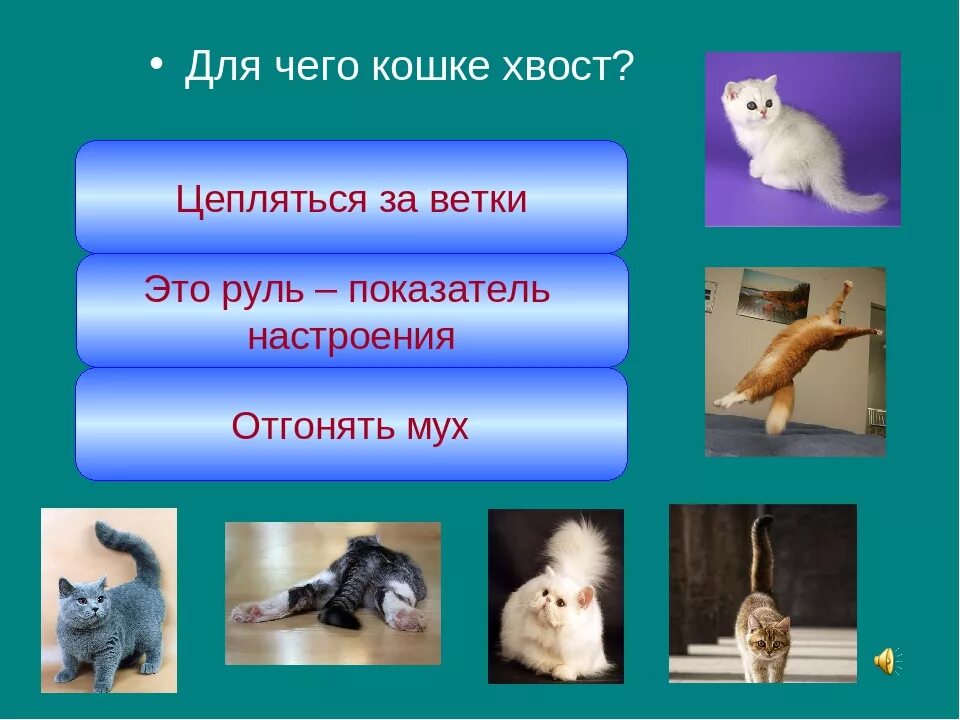 • Для чего кошке хвост?

Цепляться за ветки

Это руль – показатель настроения

Отгонять мух